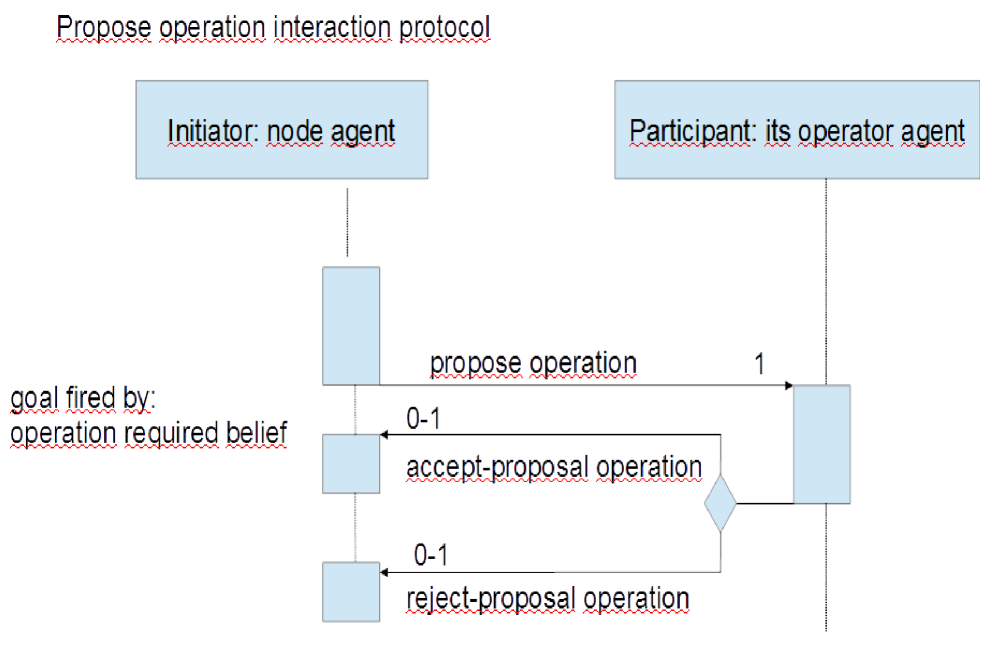 Propose operation interaction protocol

Initiator: node agent

Participant: its operator agent

propose operation

1

goal fired by:
operation required belief

0-1

accept-proposal operation

0-1

reject-proposal operation